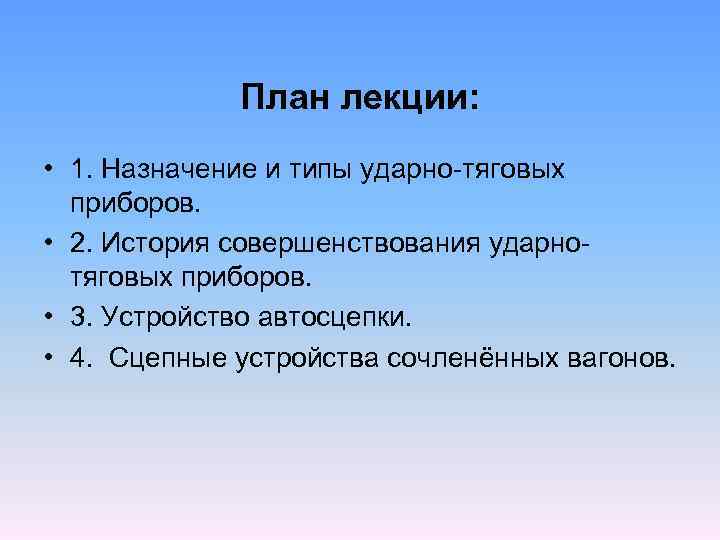 План лекции:

• 1. Назначение и типы ударно-тяговых приборов.
• 2. История совершенствования ударно-тяговых приборов.
• 3. Устройство автосцепки.
• 4. Сцепные устройства сочленённых вагонов.